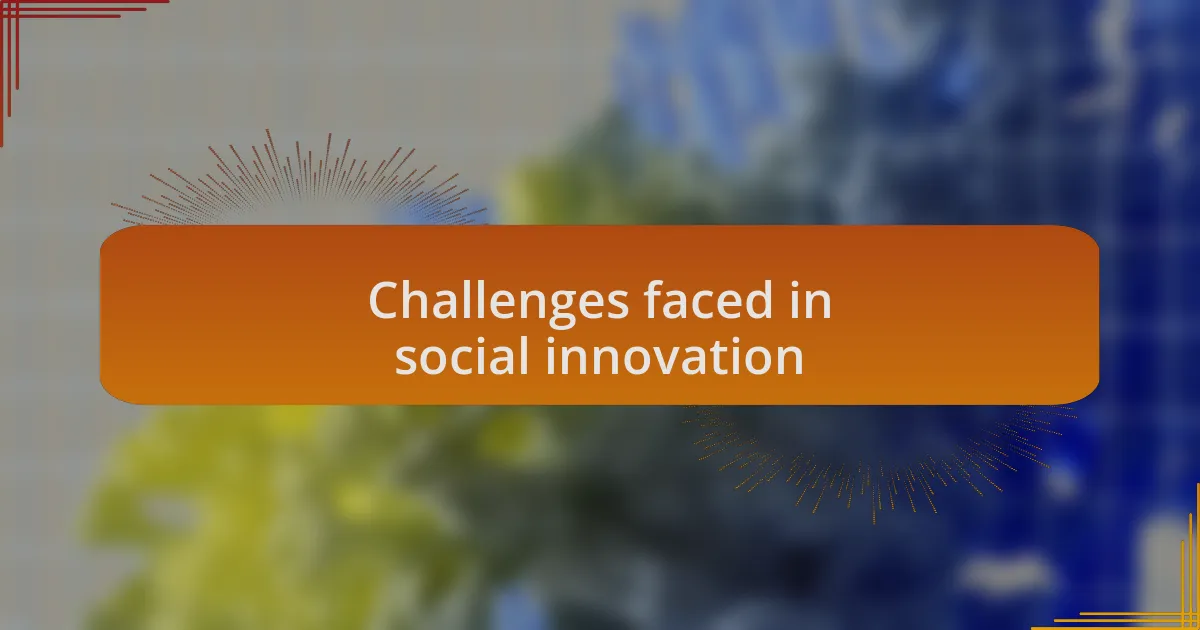 Challenges faced in social innovation